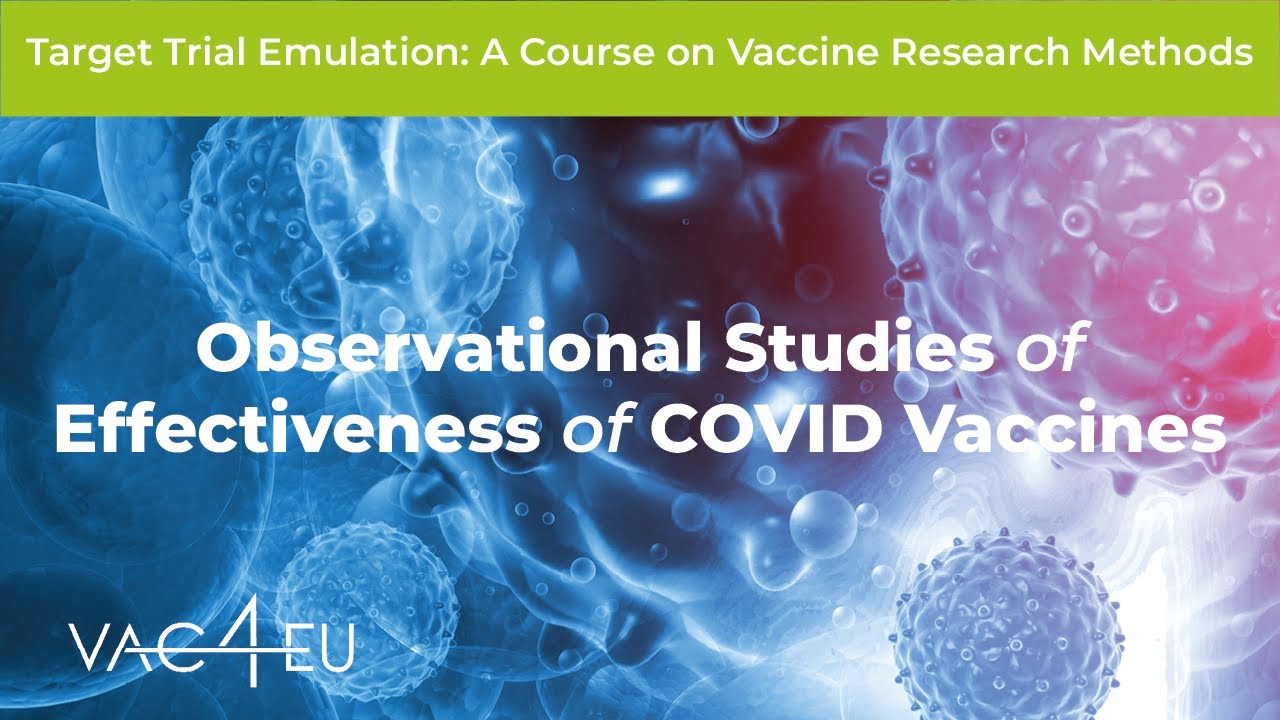 Target Trial Emulation: A Course on Vaccine Research Methods

Observational Studies of Effectiveness of COVID Vaccines

VAC4EU